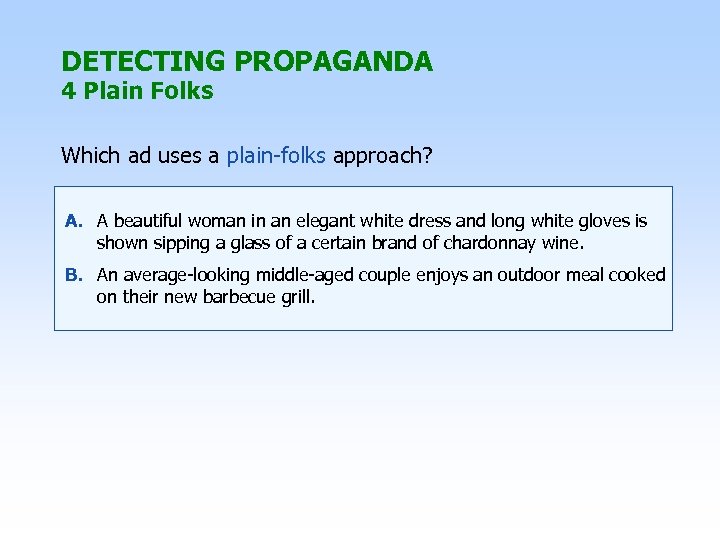 DETECTING PROPAGANDA
4 Plain Folks

Which ad uses a plain-folks approach?

A. A beautiful woman in an elegant white dress and long white gloves is shown sipping a glass of a certain brand of chardonnay wine.

B. An average-looking middle-aged couple enjoys an outdoor meal cooked on their new barbecue grill.